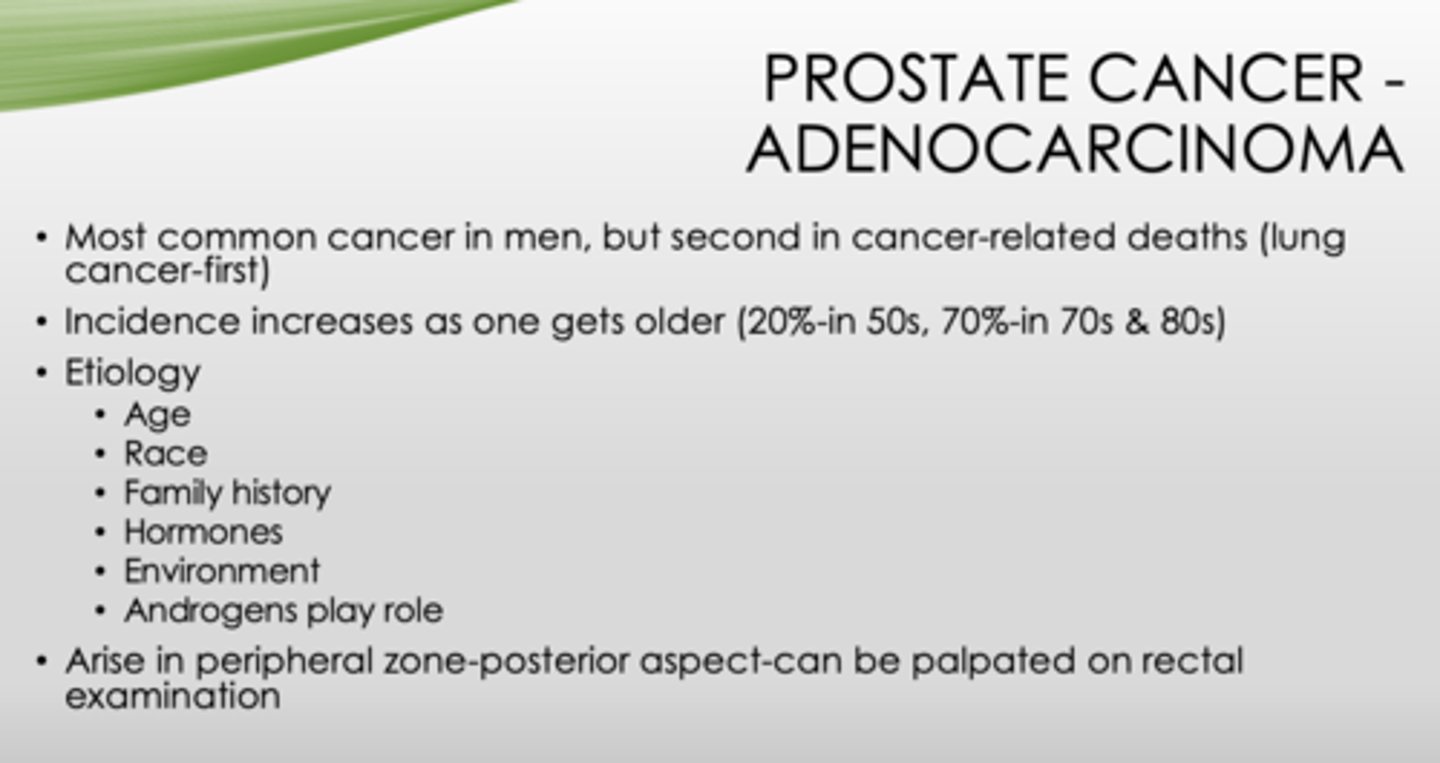 PROSTATE CANCER - ADENOCARCINOMA

• Most common cancer in men, but second in cancer-related deaths (lung cancer-first)
• Incidence increases as one gets older (20%-in 50s, 70%-in 70s & 80s)
• Etiology
  • Age
  • Race
  • Family history
  • Hormones
  • Environment
  • Androgens play role
• Arise in peripheral zone-posterior aspect-can be palpated on rectal examination